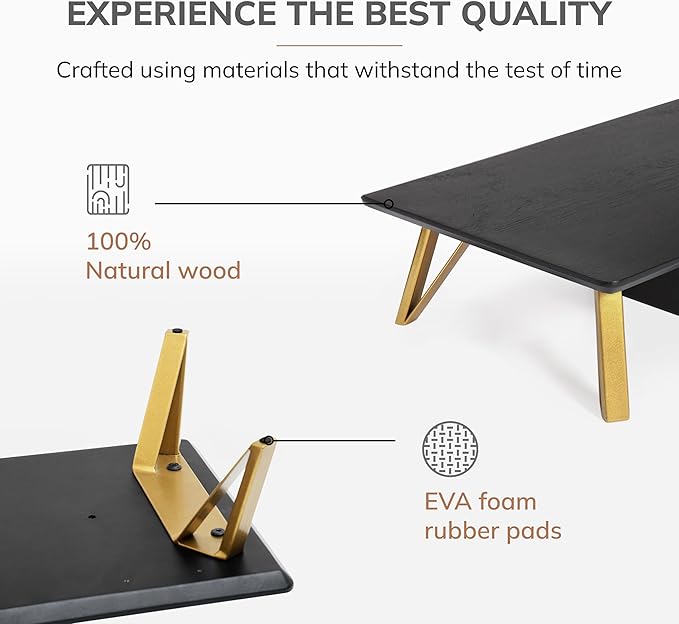 EXPERIENCE THE BEST QUALITY

Crafted using materials that withstand the test of time

100%
Natural wood

EVA foam
rubber pads